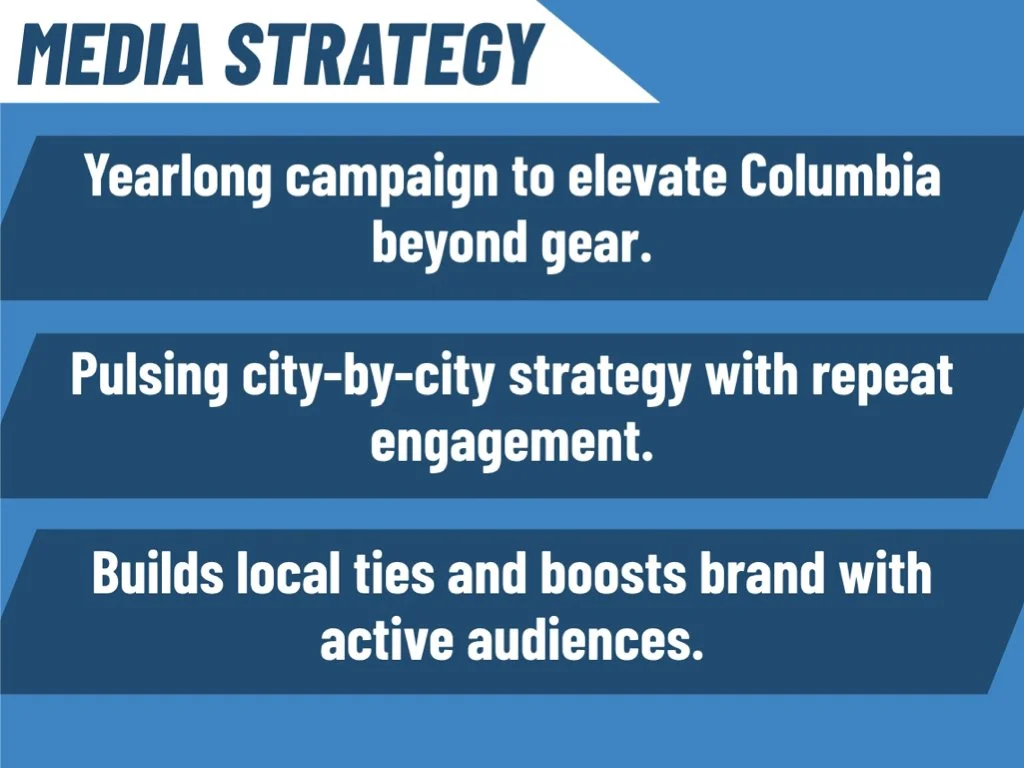 MEDIA STRATEGY

Yearlong campaign to elevate Columbia beyond gear.

Pulsing city-by-city strategy with repeat engagement.

Builds local ties and boosts brand with active audiences.